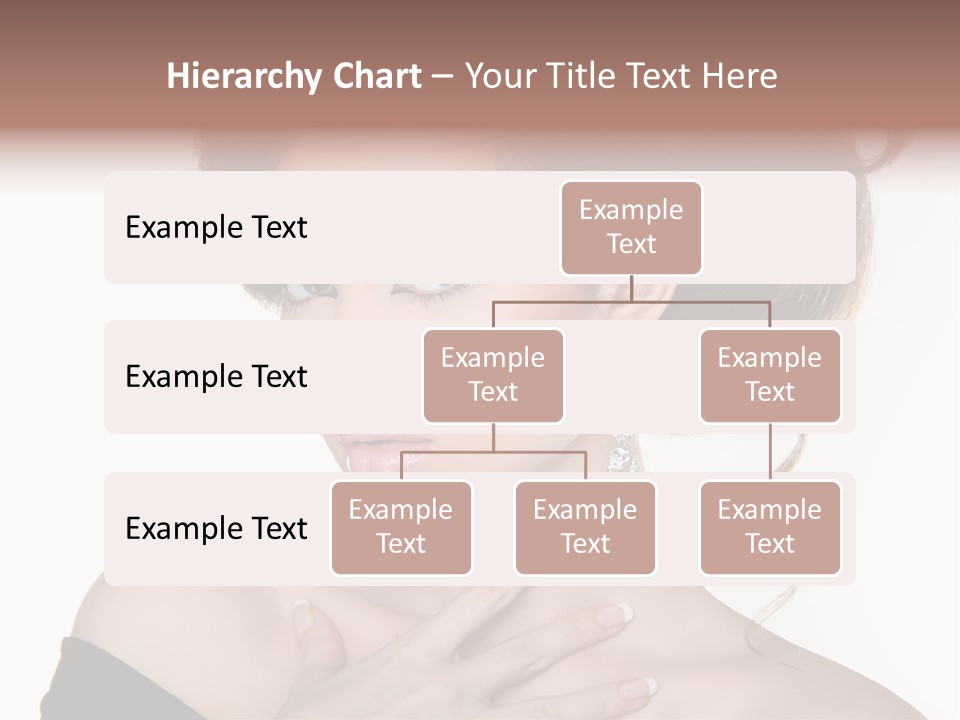 Hierarchy Chart – Your Title Text Here

Example Text

Example Text

Example Text

Example Text

Example Text

Example Text

Example Text

Example Text

Example Text